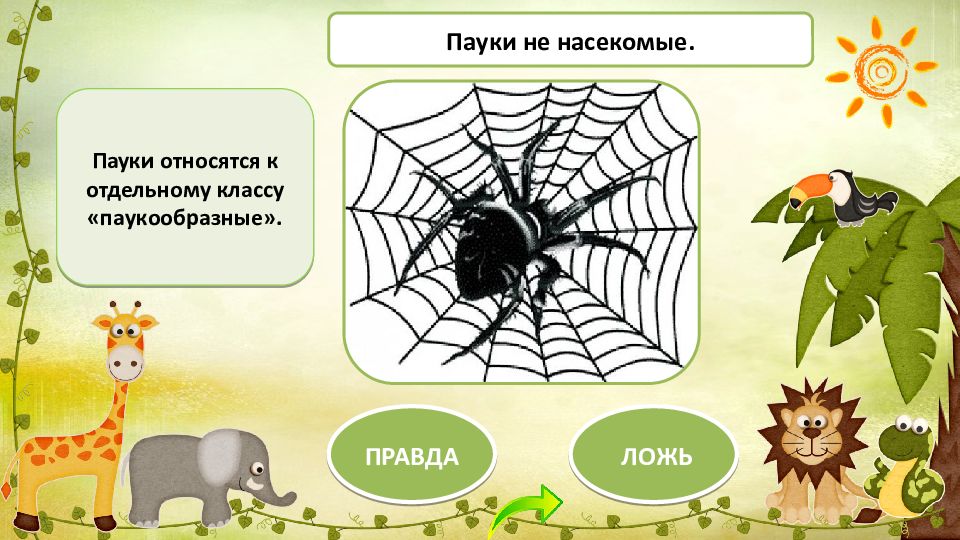 Пауки не насекомые.

Пауки относятся к отдельному классу «паукообразные».

ПРАВДА

ЛОЖЬ